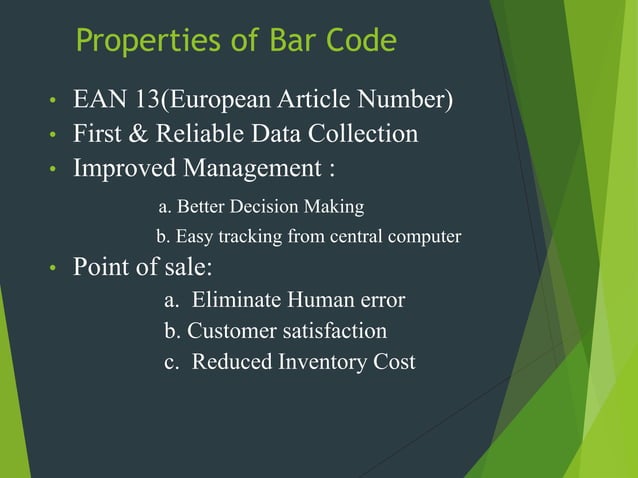 Properties of Bar Code

• EAN 13(European Article Number)
• First & Reliable Data Collection
• Improved Management :

a. Better Decision Making
b. Easy tracking from central computer

• Point of sale:

a. Eliminate Human error
b. Customer satisfaction
c. Reduced Inventory Cost